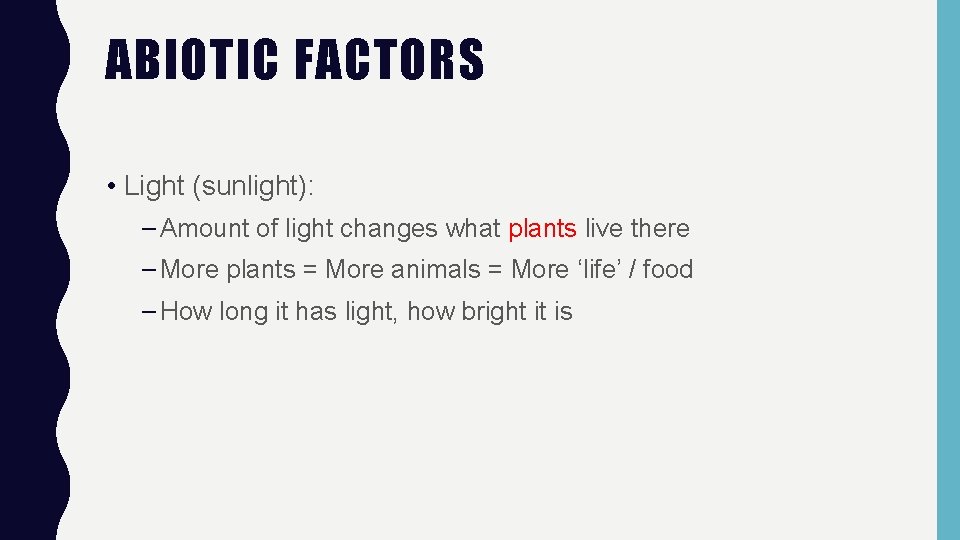 ABIOTIC FACTORS

• Light (sunlight):

– Amount of light changes what plants live there

– More plants = More animals = More ‘life’ / food

– How long it has light, how bright it is